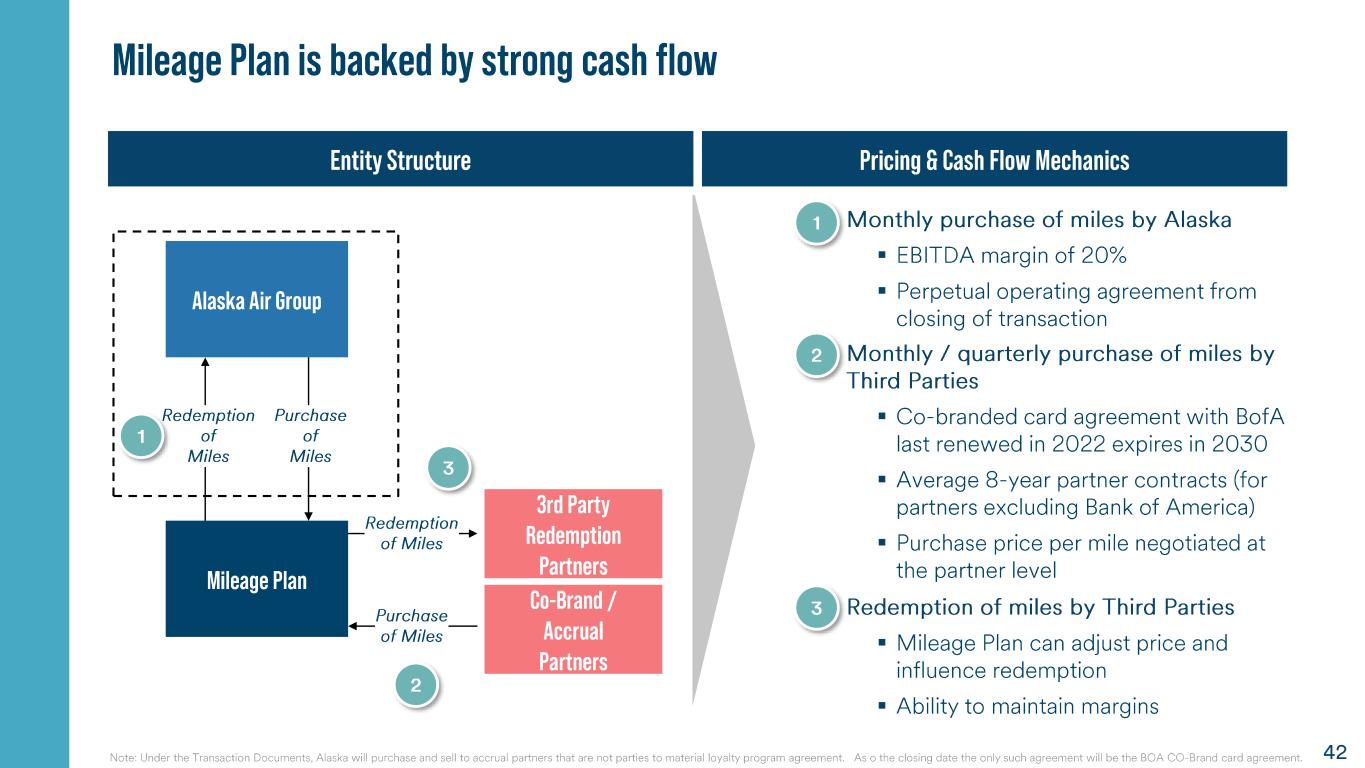 Mileage Plan is backed by strong cash flow

Entity Structure

Alaska Air Group

1

Redemption of Miles

Purchase of Miles

3

Mileage Plan

Redemption of Miles

3rd Party Redemption Partners

Purchase of Miles

Co-Brand / Accrual Partners

2

Pricing & Cash Flow Mechanics

1 Monthly purchase of miles by Alaska

▪ EBITDA margin of 20%

▪ Perpetual operating agreement from closing of transaction

2 Monthly / quarterly purchase of miles by Third Parties

▪ Co-branded card agreement with BofA last renewed in 2022 expires in 2030

▪ Average 8-year partner contracts (for partners excluding Bank of America)

▪ Purchase price per mile negotiated at the partner level

3 Redemption of miles by Third Parties

▪ Mileage Plan can adjust price and influence redemption

▪ Ability to maintain margins

Note: Under the Transaction Documents, Alaska will purchase and sell to accrual partners that are not parties to material loyalty program agreement. As o the closing date the only such agreement will be the BOA CO-Brand card agreement.

42